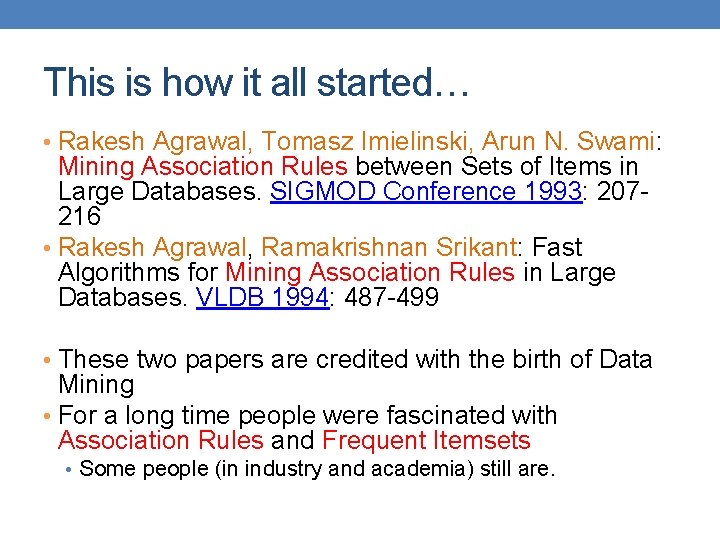 This is how it all started…

• Rakesh Agrawal, Tomasz Imielinski, Arun N. Swami: Mining Association Rules between Sets of Items in Large Databases. SIGMOD Conference 1993: 207-216
• Rakesh Agrawal, Ramakrishnan Srikant: Fast Algorithms for Mining Association Rules in Large Databases. VLDB 1994: 487-499

• These two papers are credited with the birth of Data Mining
• For a long time people were fascinated with Association Rules and Frequent Itemsets
  • Some people (in industry and academia) still are.